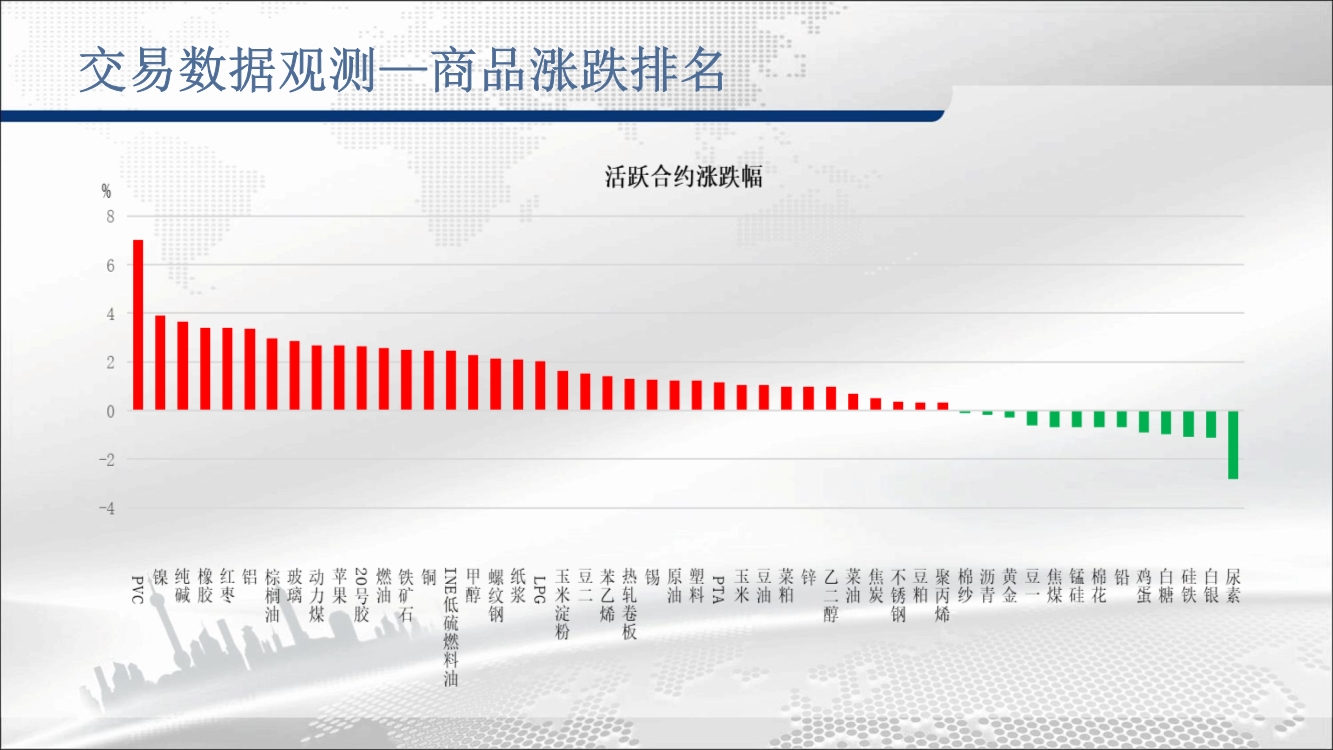 交易数据观测—商品涨跌排名

活跃合约涨跌幅

%
8
6
4
2
0
-2
-4

PVC
镍
纯碱
橡胶
红枣
铝
棕榈油
玻璃
动力煤
苹果
20号胶
燃油
铁矿石
铜
INE低硫燃料油
甲醇
螺纹钢
纸浆
LPG
玉米淀粉
豆二
苯乙烯
热轧卷板
锡
原油
塑料
PTA
玉米
豆油
菜粕
锌
乙二醇
菜油
焦炭
不锈钢
豆粕
聚丙烯
棉纱
沥青
黄金
豆一
焦煤
锰硅
棉花
铅
鸡蛋
白糖
硅铁
白银
尿素